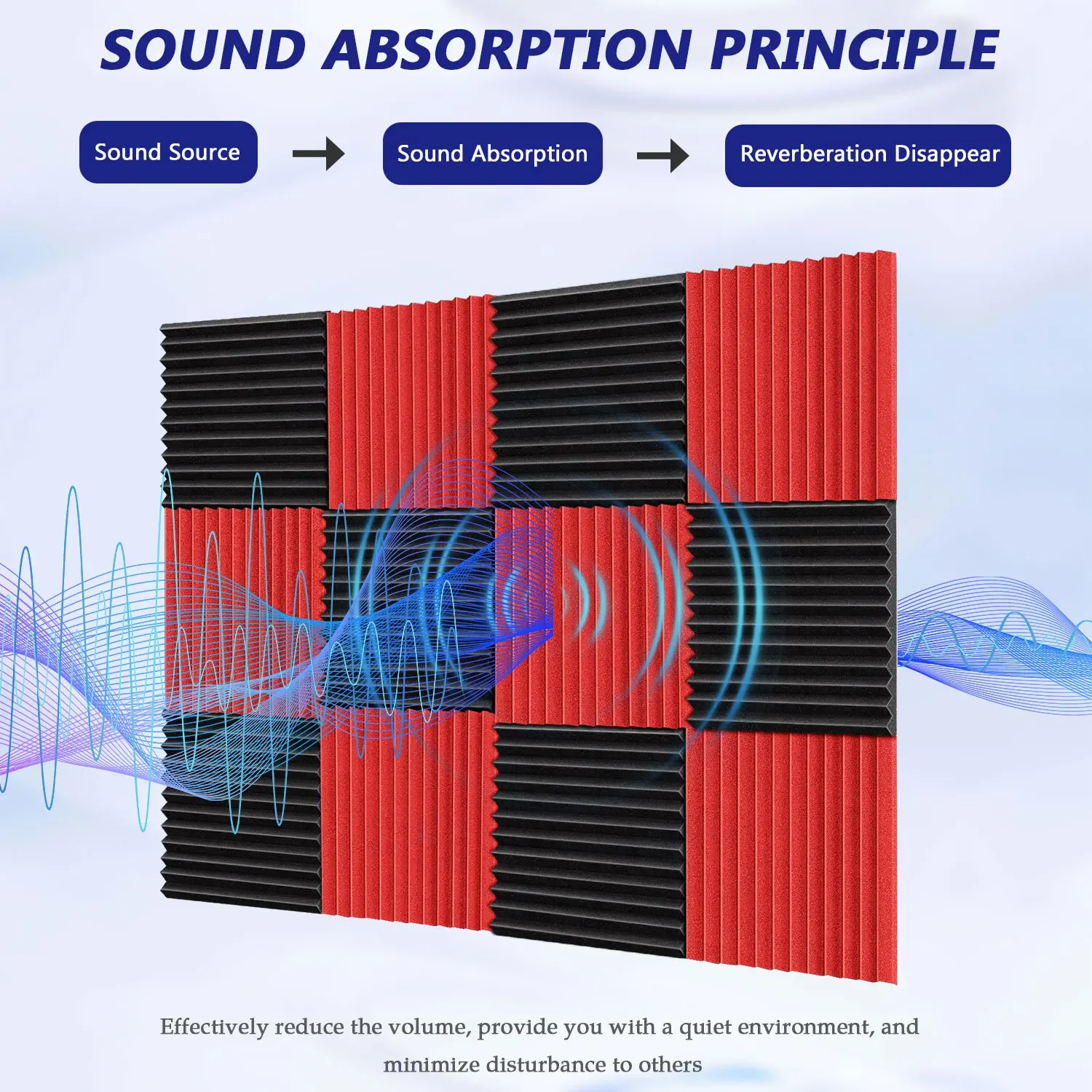 SOUND ABSORPTION PRINCIPLE

Sound Source → Sound Absorption → Reverberation Disappear

Effectively reduce the volume, provide you with a quiet environment, and minimize disturbance to others